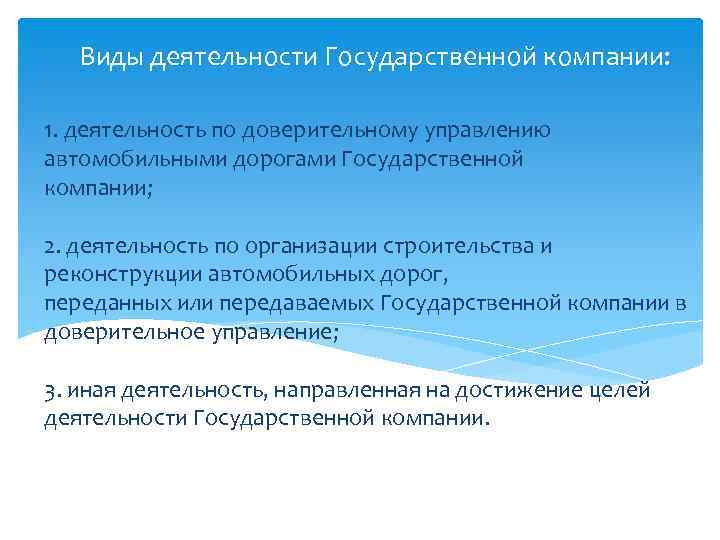 Виды деятельности Государственной компании:

1. деятельность по доверительному управлению автомобильными дорогами Государственной компании;

2. деятельность по организации строительства и реконструкции автомобильных дорог, переданных или передаваемых Государственной компании в доверительное управление;

3. иная деятельность, направленная на достижение целей деятельности Государственной компании.